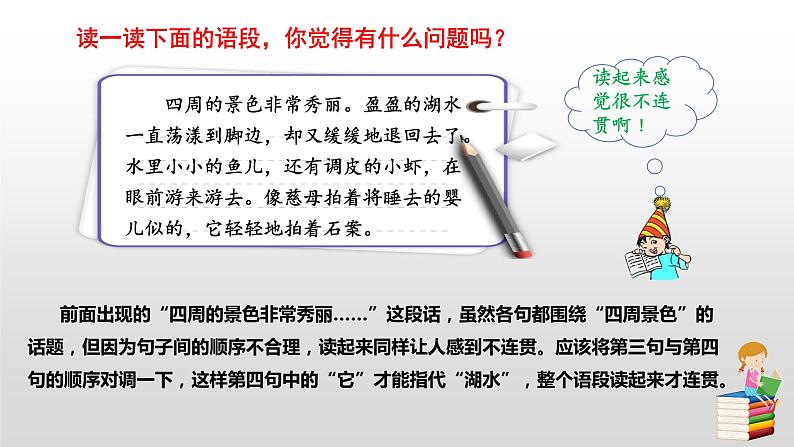 读一读下面的语段，你觉得有什么问题吗？

四周的景色非常秀丽。盈盈的湖水一直荡漾到脚边，却又缓缓地退回去了。水里小小的鱼儿，还有调皮的小虾，在眼前游来游去。像慈母拍着将睡去的婴儿似的，它轻轻地拍着石案。

读起来感觉很不连贯啊！

前面出现的“四周的景色非常秀丽……”这段话，虽然各句都围绕“四周景色”的话题，但因为句子间的顺序不合理，读起来同样让人感到不连贯。应该将第三句与第四句的顺序对调一下，这样第四句中的“它”才能指代“湖水”，整个语段读起来才连贯。